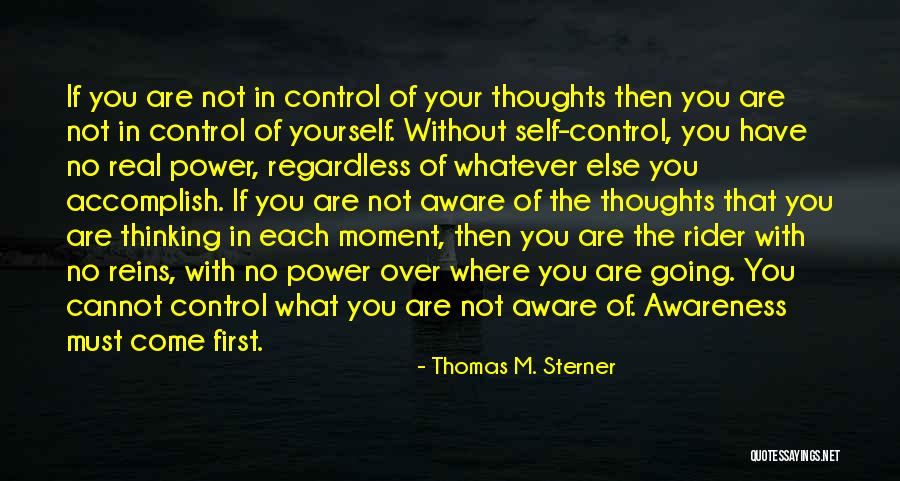 If you are not in control of your thoughts then you are not in control of yourself. Without self-control, you have no real power, regardless of whatever else you accomplish. If you are not aware of the thoughts that you are thinking in each moment, then you are the rider with no reins, with no power over where you are going. You cannot control what you are not aware of. Awareness must come first.

- Thomas M. Sterner

QUOTESSAYINGS.NET